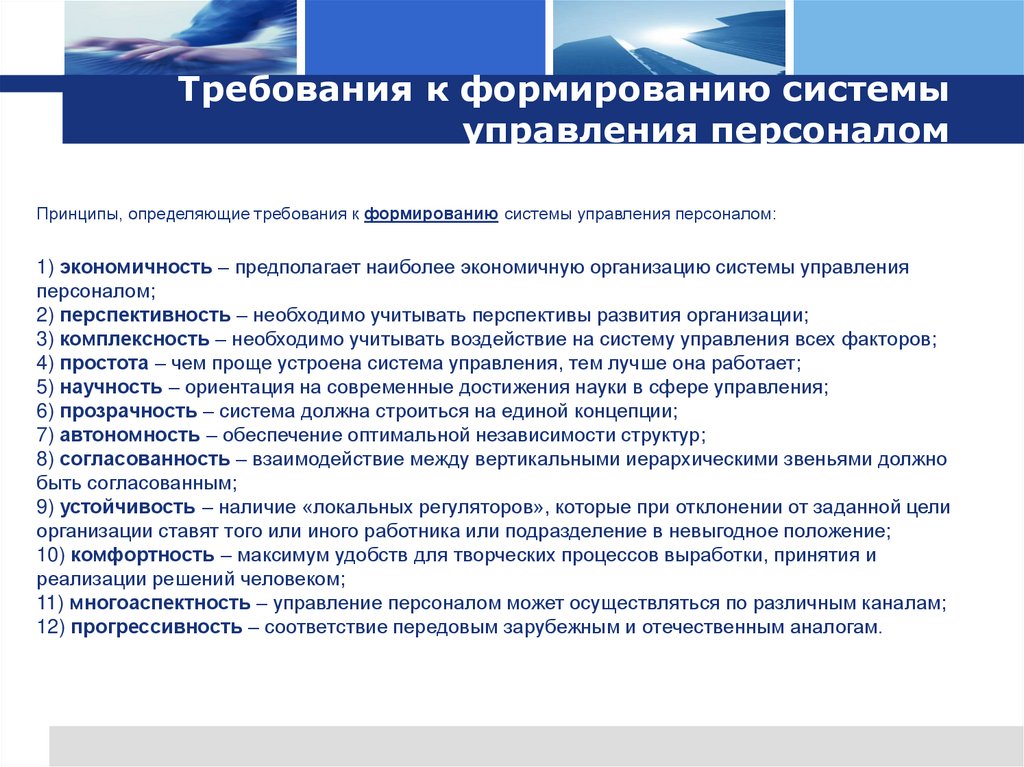 Требования к формированию системы управления персоналом

Принципы, определяющие требования к формированию системы управления персоналом:

1) экономичность – предполагает наиболее экономичную организацию системы управления персоналом;
2) перспективность – необходимо учитывать перспективы развития организации;
3) комплексность – необходимо учитывать воздействие на систему управления всех факторов;
4) простота – чем проще устроена система управления, тем лучше она работает;
5) научность – ориентация на современные достижения науки в сфере управления;
6) прозрачность – система должна строиться на единой концепции;
7) автономность – обеспечение оптимальной независимости структур;
8) согласованность – взаимодействие между вертикальными иерархическими звеньями должно быть согласованным;
9) устойчивость – наличие «локальных регуляторов», которые при отклонении от заданной цели организации ставят того или иного работника или подразделение в невыгодное положение;
10) комфортность – максимум удобств для творческих процессов выработки, принятия и реализации решений человеком;
11) многоаспектность – управление персоналом может осуществляться по различным каналам;
12) прогрессивность – соответствие передовым зарубежным и отечественным аналогам.